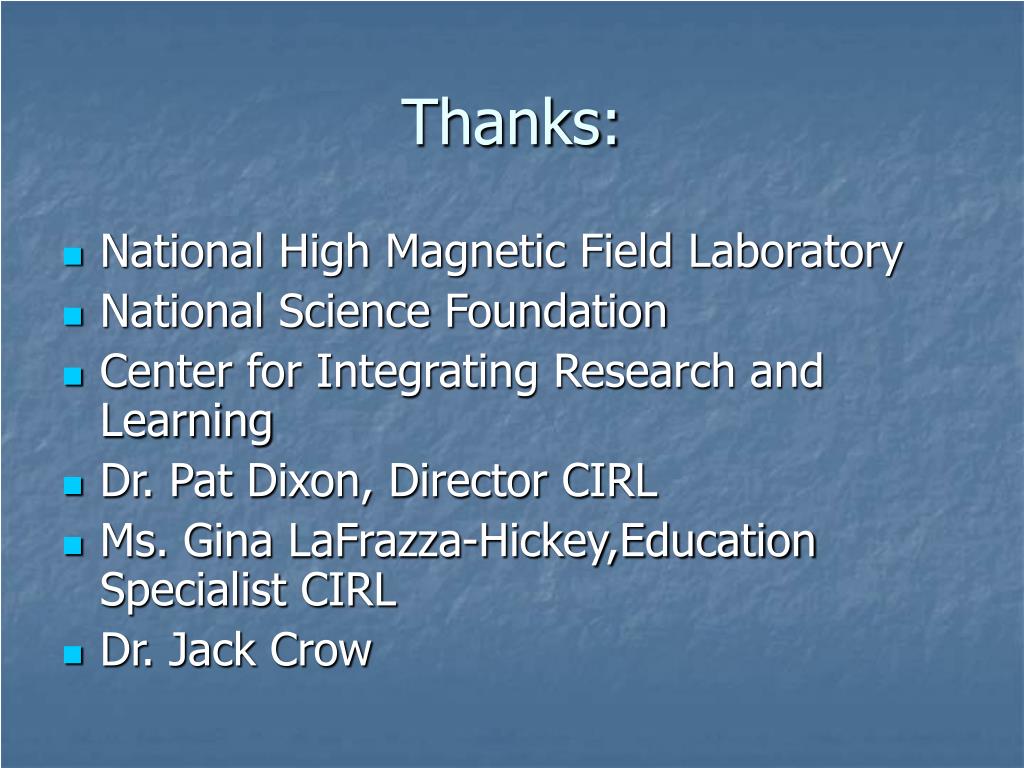 Thanks:

- National High Magnetic Field Laboratory
- National Science Foundation
- Center for Integrating Research and Learning
- Dr. Pat Dixon, Director CIRL
- Ms. Gina LaFrazza-Hickey,Education Specialist CIRL
- Dr. Jack Crow